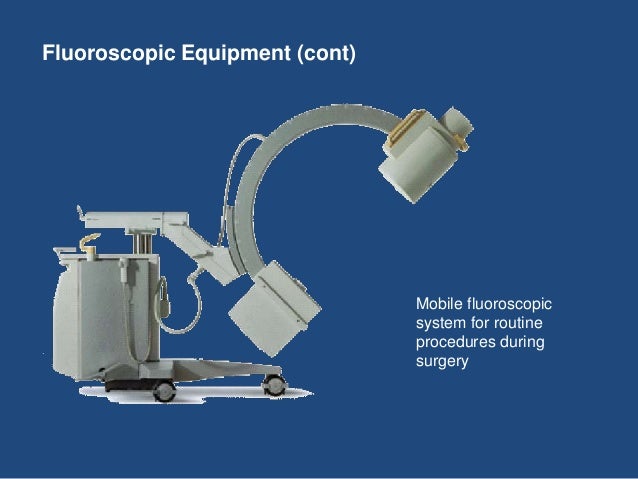 Fluoroscopic Equipment (cont)

Mobile fluoroscopic system for routine procedures during surgery